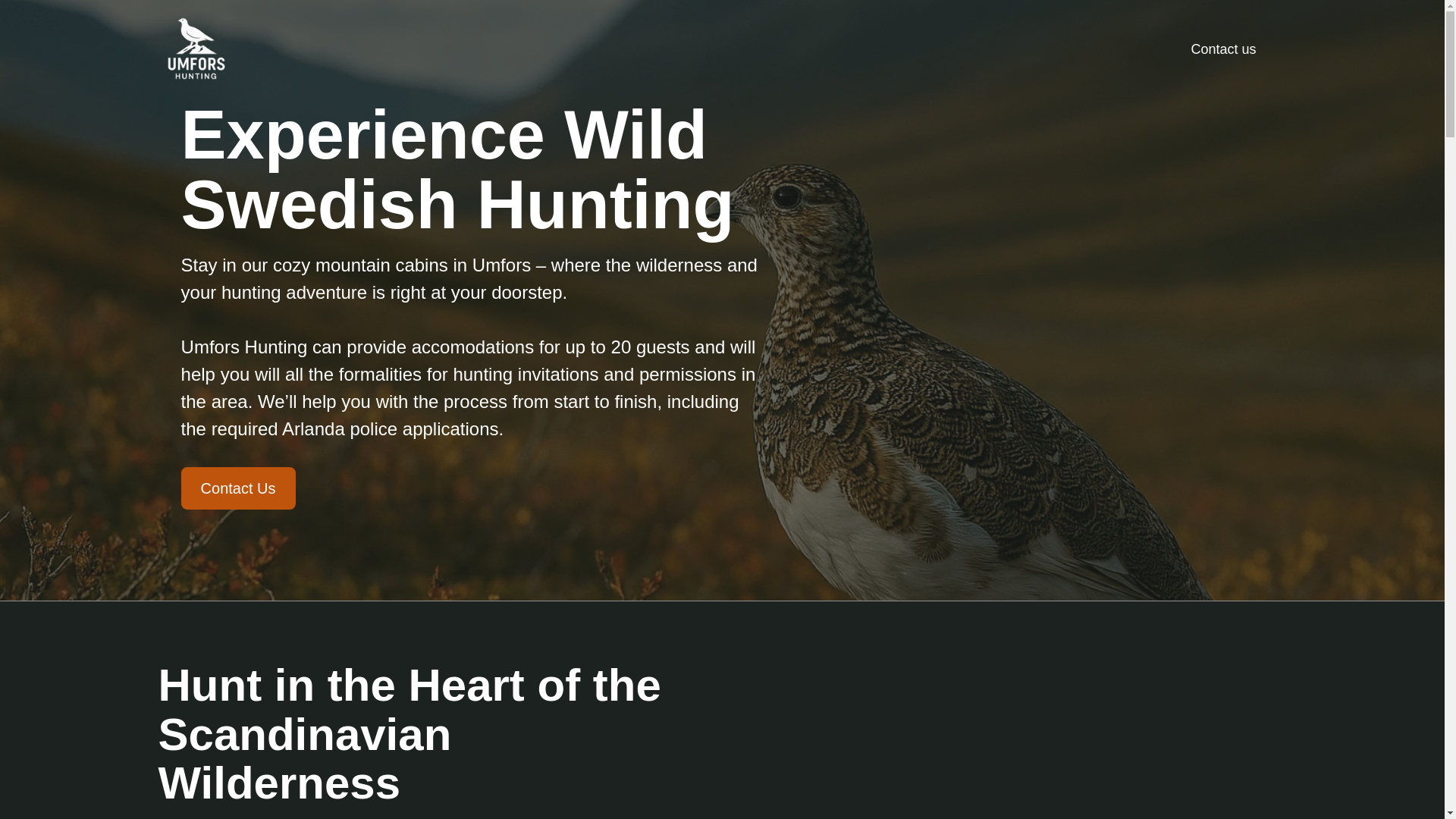 UMFORS HUNTING

Contact us

Experience Wild Swedish Hunting

Stay in our cozy mountain cabins in Umfors – where the wilderness and your hunting adventure is right at your doorstep.

Umfors Hunting can provide accomodations for up to 20 guests and will help you will all the formalities for hunting invitations and permissions in the area. We'll help you with the process from start to finish, including the required Arlanda police applications.

Contact Us

Hunt in the Heart of the Scandinavian Wilderness